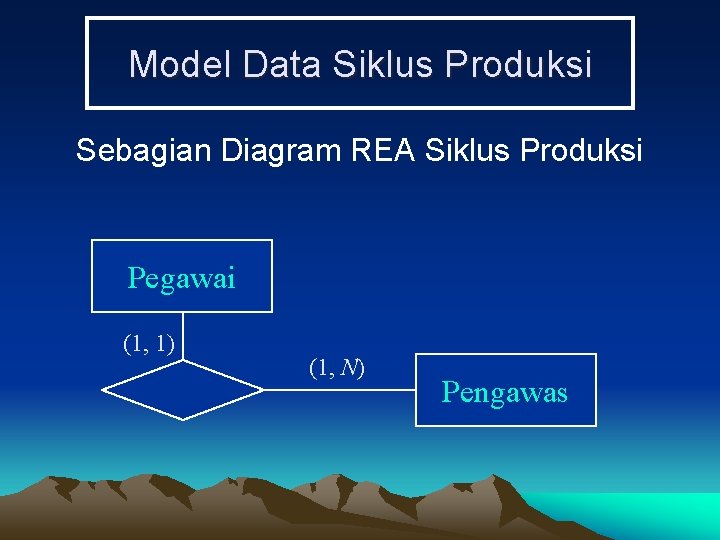 Model Data Siklus Produksi

Sebagian Diagram REA Siklus Produksi

Pegawai

(1, 1)

(1, $N$)

Pengawas